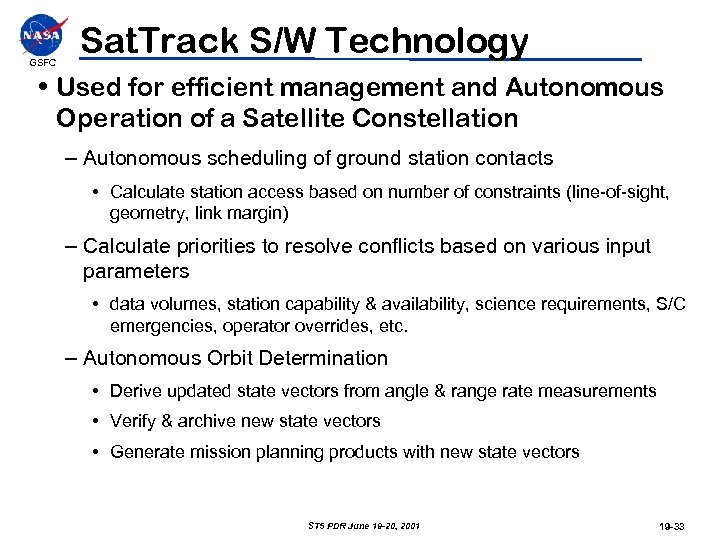 NASA

GSFC

SatTrack S/W Technology

• Used for efficient management and Autonomous Operation of a Satellite Constellation

– Autonomous scheduling of ground station contacts

• Calculate station access based on number of constraints (line-of-sight, geometry, link margin)

– Calculate priorities to resolve conflicts based on various input parameters

• data volumes, station capability & availability, science requirements, S/C emergencies, operator overrides, etc.

– Autonomous Orbit Determination

• Derive updated state vectors from angle & range rate measurements

• Verify & archive new state vectors

• Generate mission planning products with new state vectors

ST5 PDR June 19-20, 2001

19-33